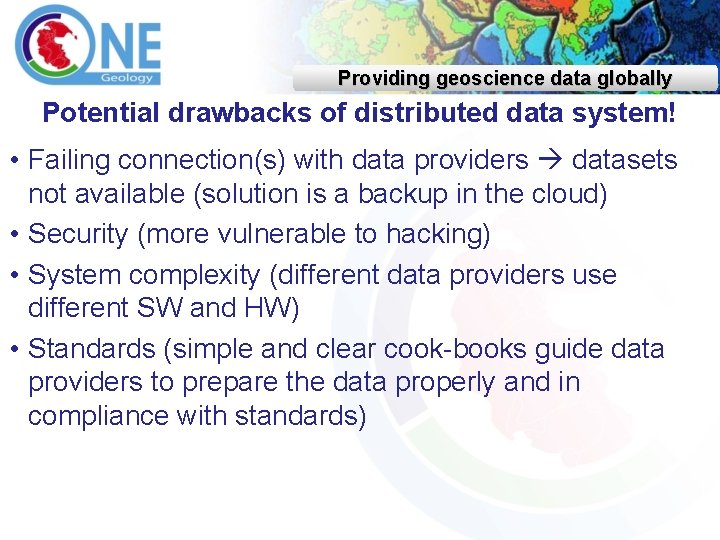 ONE
Geology

Providing geoscience data globally

Potential drawbacks of distributed data system!

• Failing connection(s) with data providers → datasets not available (solution is a backup in the cloud)
• Security (more vulnerable to hacking)
• System complexity (different data providers use different SW and HW)
• Standards (simple and clear cook-books guide data providers to prepare the data properly and in compliance with standards)